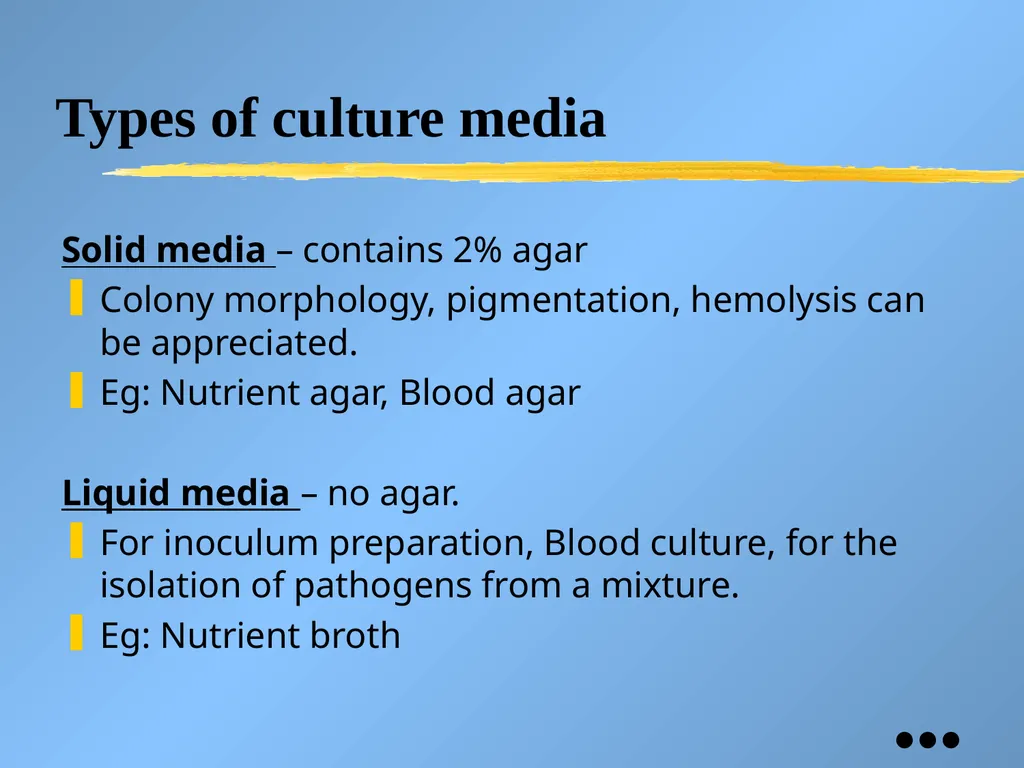 Types of culture media

Solid media – contains 2% agar

Colony morphology, pigmentation, hemolysis can be appreciated.

Eg: Nutrient agar, Blood agar

Liquid media – no agar.

For inoculum preparation, Blood culture, for the isolation of pathogens from a mixture.

Eg: Nutrient broth